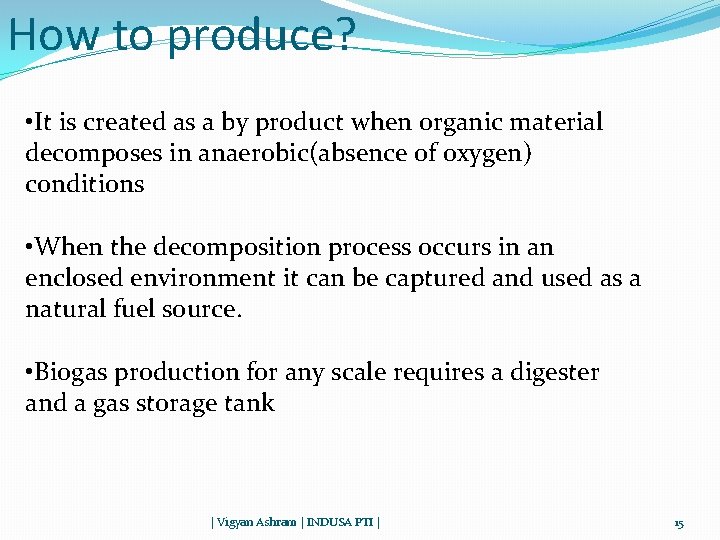 How to produce?

•It is created as a by product when organic material decomposes in anaerobic(absence of oxygen) conditions

•When the decomposition process occurs in an enclosed environment it can be captured and used as a natural fuel source.

•Biogas production for any scale requires a digester and a gas storage tank

| Vigyan Ashram | INDUSA PTI |

15